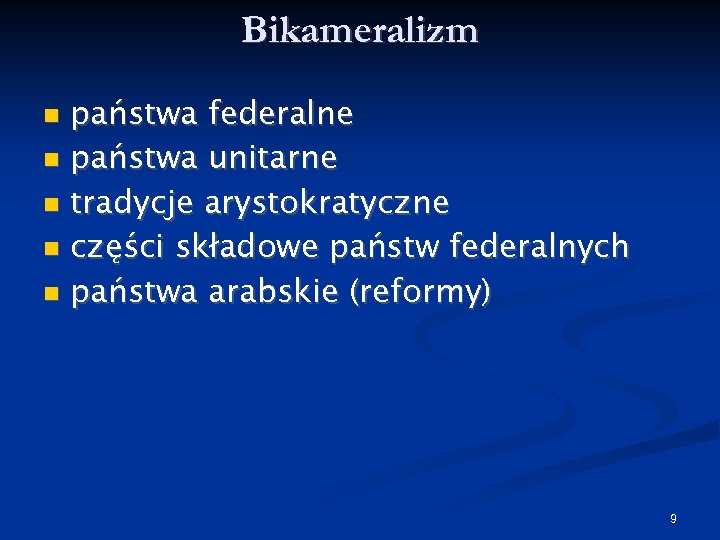 Bikameralizm

- państwa federalne
- państwa unitarne
- tradycje arystokratyczne
- części składowe państw federalnych
- państwa arabskie (reformy)

9